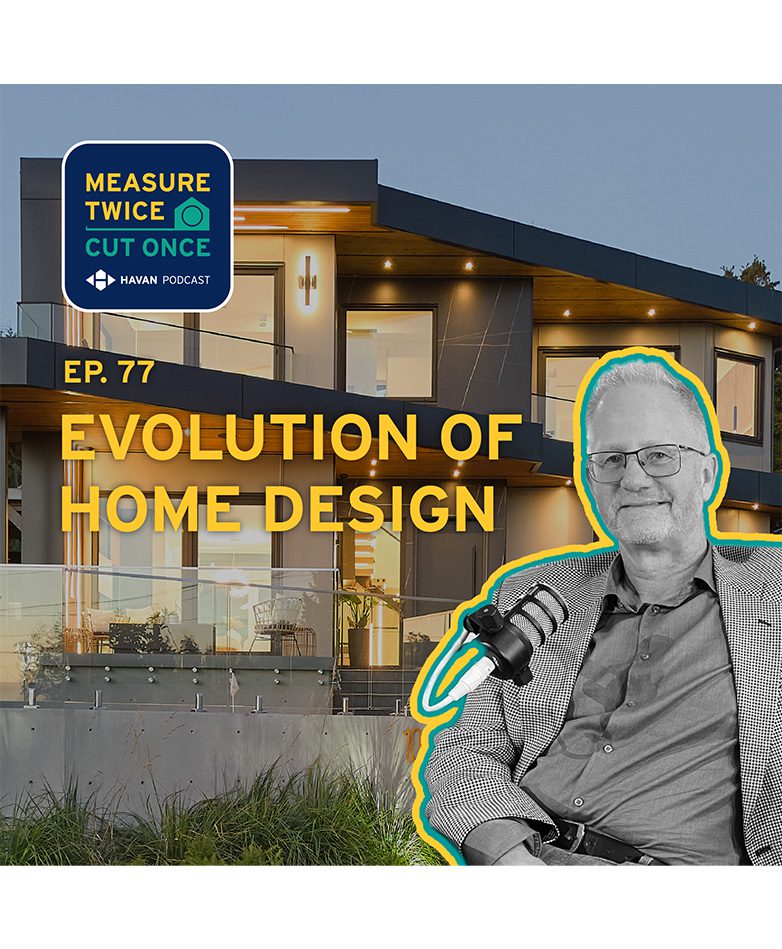 MEASURE TWICE CUT ONCE

HAVAN PODCAST

EP. 77

EVOLUTION OF HOME DESIGN